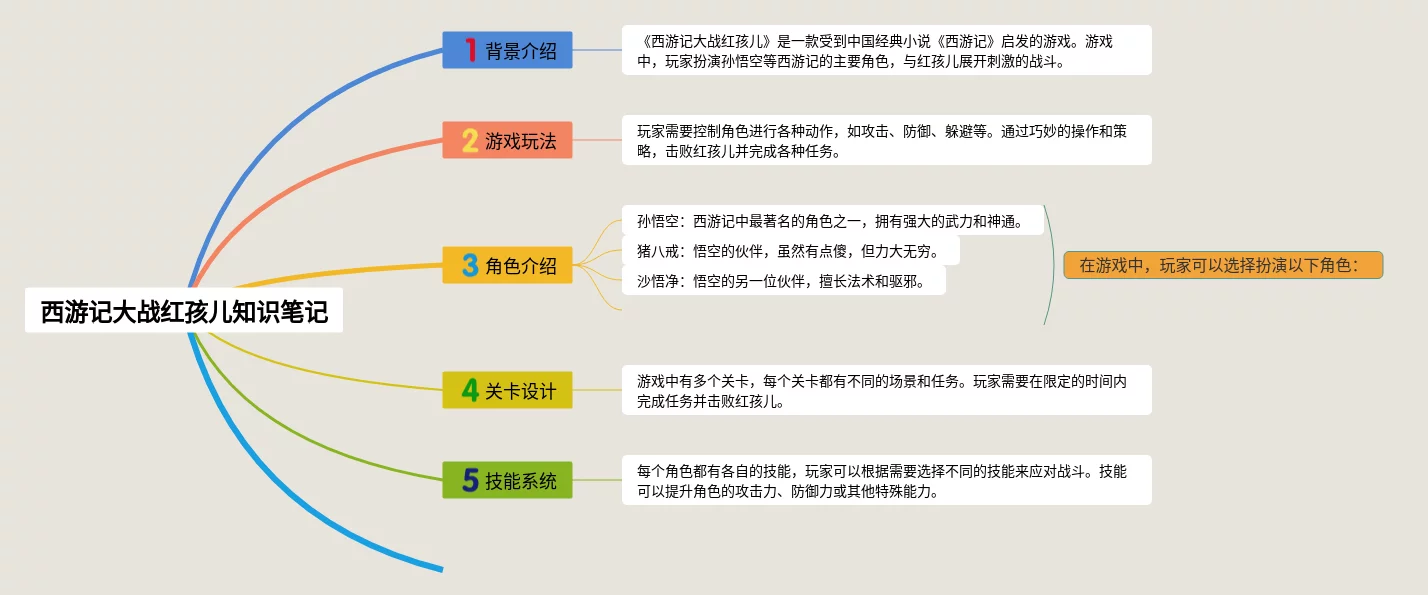 西游记大战红孩儿知识笔记

1 背景介绍

《西游记大战红孩儿》是一款受到中国经典小说《西游记》启发的游戏。游戏中，玩家扮演孙悟空等西游记的主要角色，与红孩儿展开刺激的战斗。

2 游戏玩法

玩家需要控制角色进行各种动作，如攻击、防御、躲避等。通过巧妙的操作和策略，击败红孩儿并完成各种任务。

3 角色介绍

孙悟空：西游记中最著名的角色之一，拥有强大的武力和神通。

猪八戒：悟空的伙伴，虽然有点傻，但力大无穷。

沙悟净：悟空的另一位伙伴，擅长法术和驱邪。

在游戏中，玩家可以选择扮演以下角色：

4 关卡设计

游戏中有多个关卡，每个关卡都有不同的场景和任务。玩家需要在限定的时间内完成任务并击败红孩儿。

5 技能系统

每个角色都有各自的技能，玩家可以根据需要选择不同的技能来应对战斗。技能可以提升角色的攻击力、防御力或其他特殊能力。